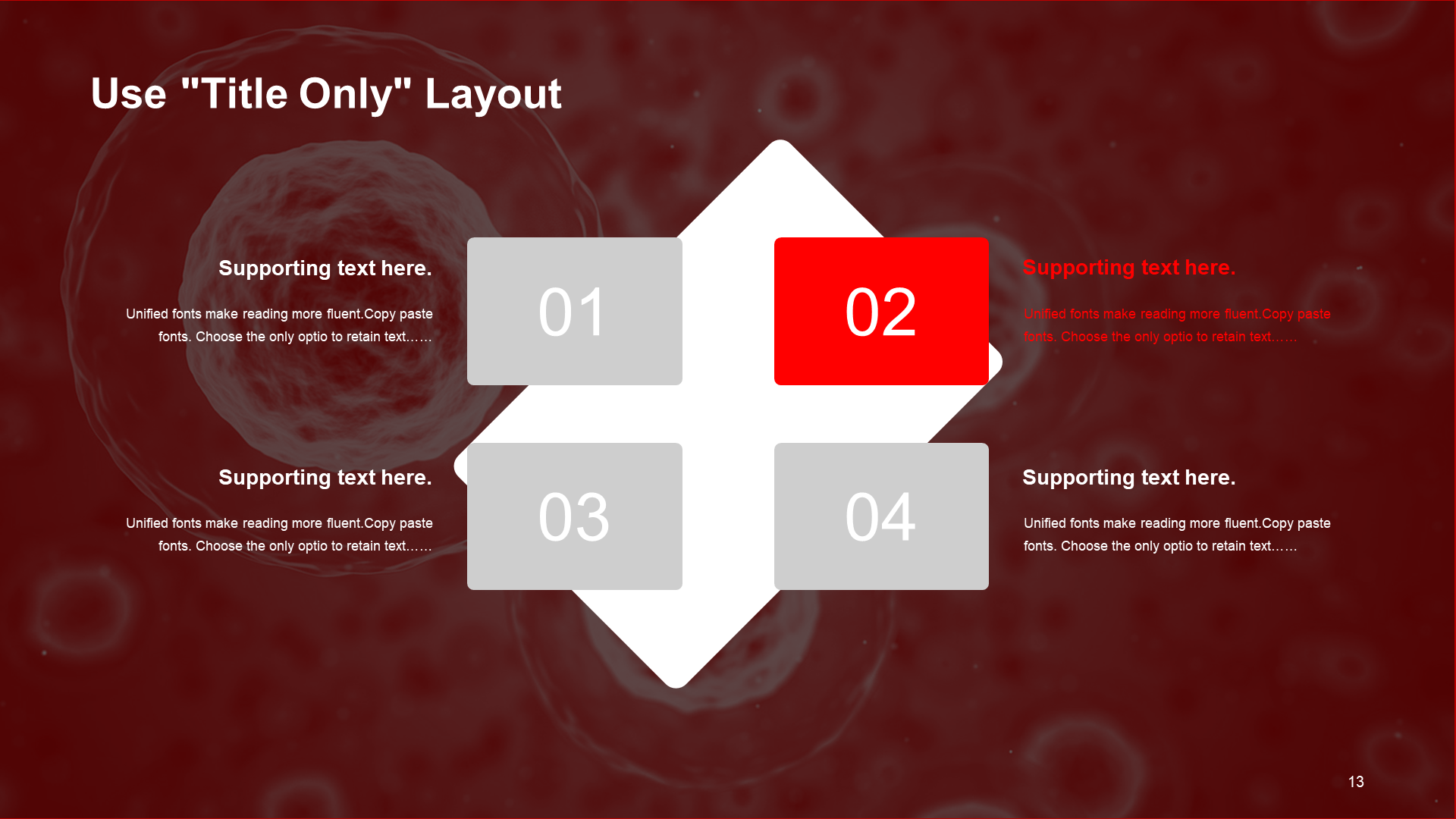 Use "Title Only" Layout

Supporting text here.

Unified fonts make reading more fluent.Copy paste fonts. Choose the only optio to retain text……

01

02

Supporting text here.

Unified fonts make reading more fluent.Copy paste fonts. Choose the only optio to retain text……

Supporting text here.

Unified fonts make reading more fluent.Copy paste fonts. Choose the only optio to retain text……

03

04

Supporting text here.

Unified fonts make reading more fluent.Copy paste fonts. Choose the only optio to retain text……

13